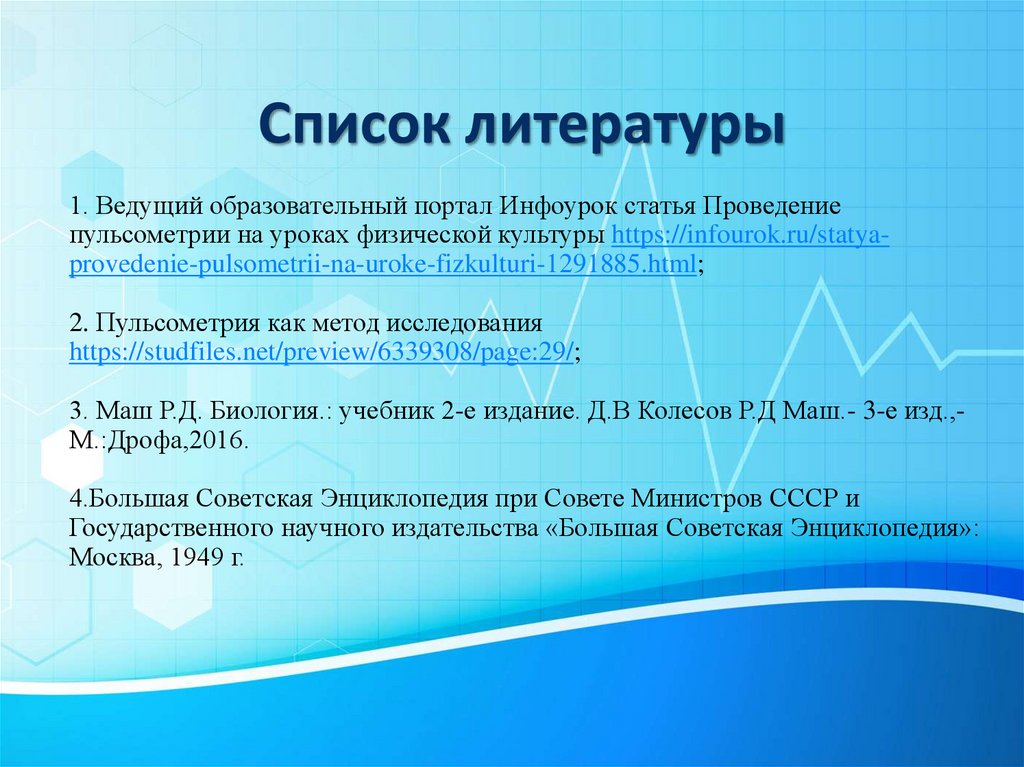 Список литературы

1. Ведущий образовательный портал Инфоурок статья Проведение пульсометрии на уроках физической культуры https://infourok.ru/statya-provedenie-pulsometrii-na-uroke-fizkulturi-1291885.html;

2. Пульсометрия как метод исследования https://studfiles.net/preview/6339308/page:29/;

3. Маш Р.Д. Биология.: учебник 2-е издание. Д.В Колесов Р.Д Маш.- 3-е изд.,- М.:Дрофа,2016.

4.Большая Советская Энциклопедия при Совете Министров СССР и Государственного научного издательства «Большая Советская Энциклопедия»: Москва, 1949 г.